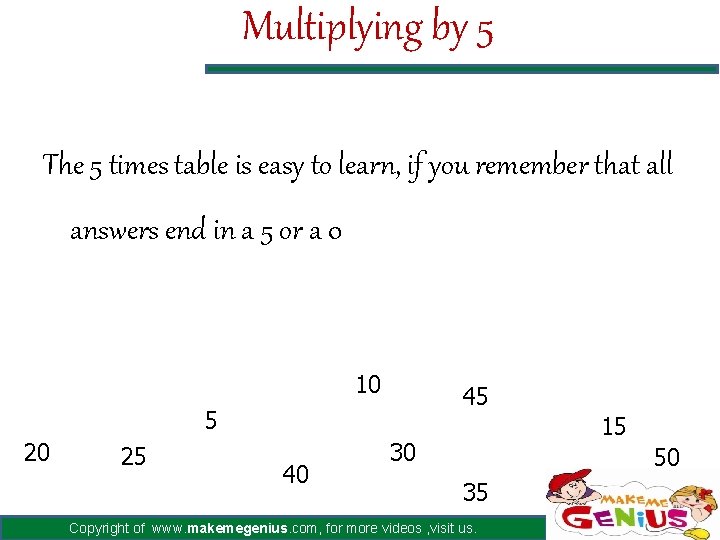 Multiplying by 5

The 5 times table is easy to learn, if you remember that all answers end in a 5 or a 0

10
45
5
15
20
25
30
50
40
35

Copyright of www.makemegenius.com, for more videos ,visit us.

MAKE ME GENIUS